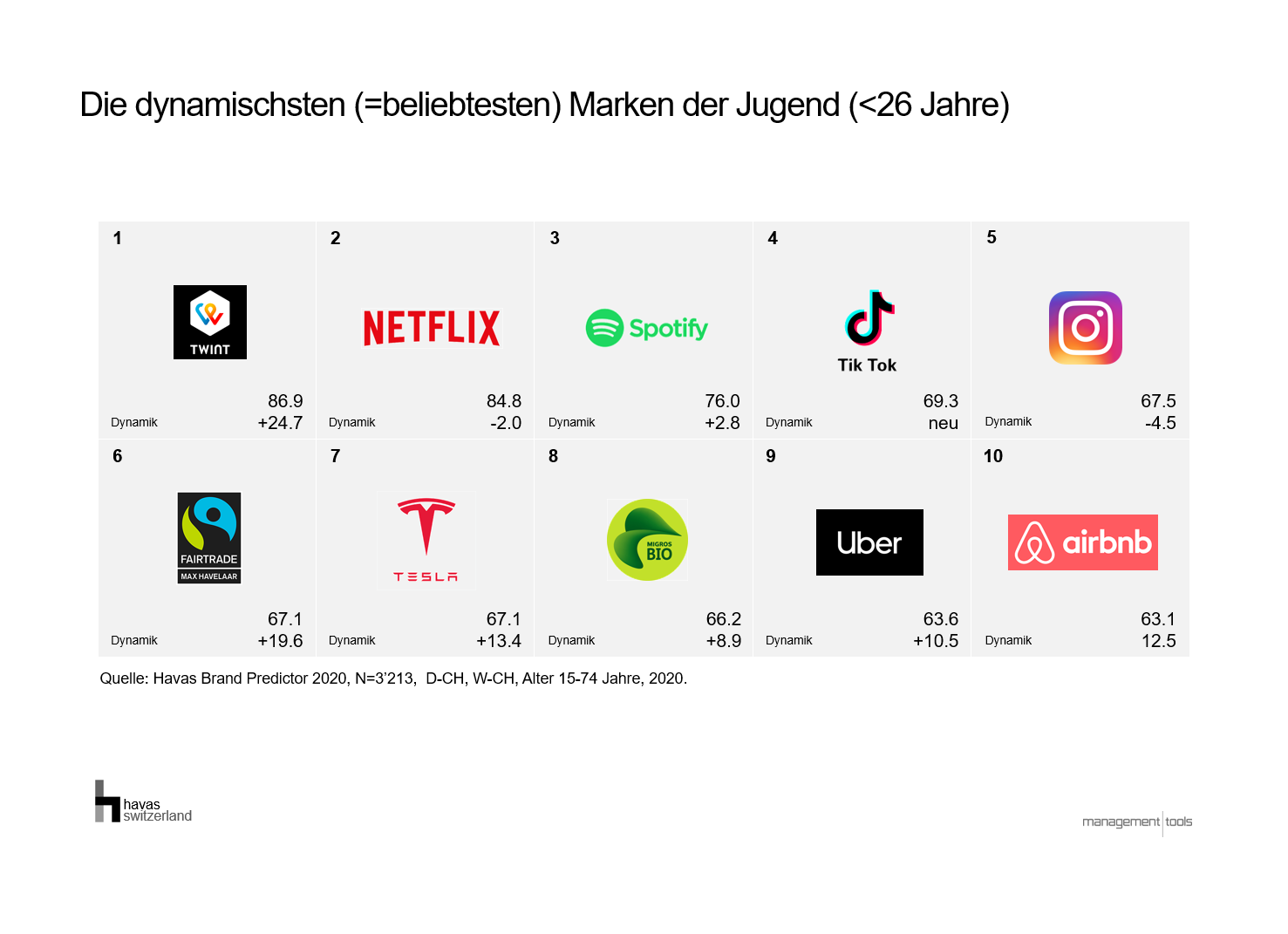 Die dynamischsten (=beliebtesten) Marken der Jugend (<26 Jahre)

1

TWINT

86.9
Dynamik +24.7

2

NETFLIX

84.8
Dynamik -2.0

3

Spotify

76.0
Dynamik +2.8

4

Tik Tok

69.3
Dynamik neu

5

67.5
Dynamik -4.5

6

FAIRTRADE
MAX HAVELAAR

67.1
Dynamik +19.6

7

TESLA

67.1
Dynamik +13.4

8

MIGROS
BIO

66.2
Dynamik +8.9

9

Uber

63.6
Dynamik +10.5

10

airbnb

63.1
Dynamik 12.5

Quelle: Havas Brand Predictor 2020, N=3'213, D-CH, W-CH, Alter 15-74 Jahre, 2020.

havas
switzerland

management tools